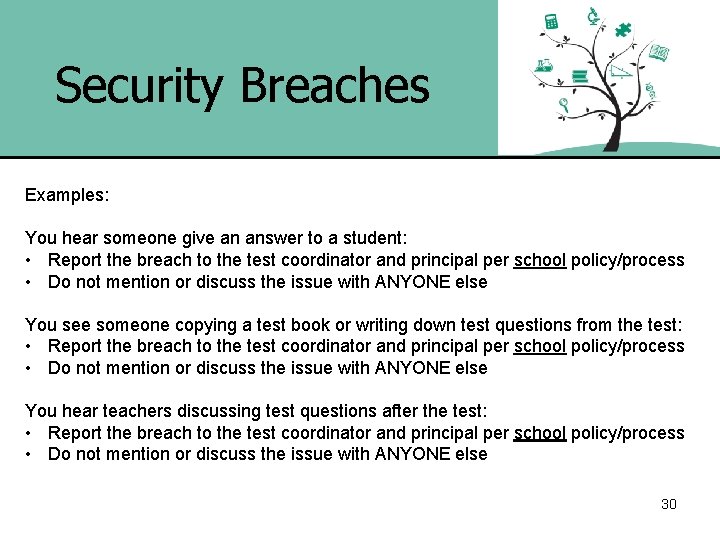 Security Breaches

Examples:

You hear someone give an answer to a student:
• Report the breach to the test coordinator and principal per school policy/process
• Do not mention or discuss the issue with ANYONE else

You see someone copying a test book or writing down test questions from the test:
• Report the breach to the test coordinator and principal per school policy/process
• Do not mention or discuss the issue with ANYONE else

You hear teachers discussing test questions after the test:
• Report the breach to the test coordinator and principal per school policy/process
• Do not mention or discuss the issue with ANYONE else

30